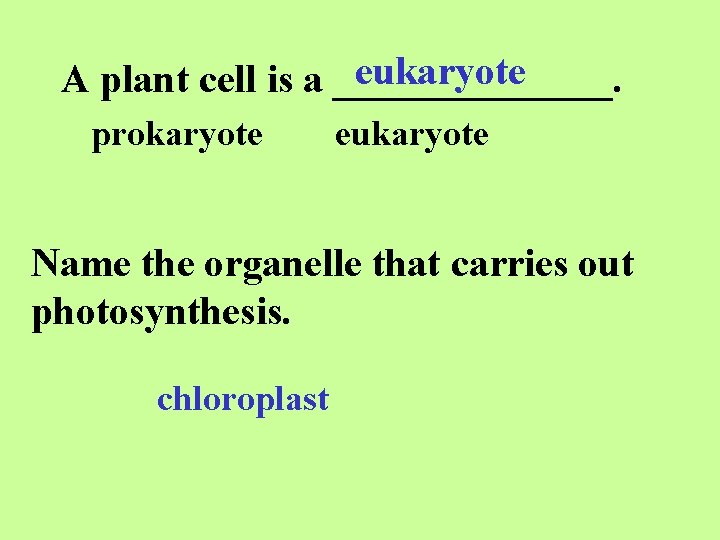 A plant cell is a eukaryote.

prokaryote eukaryote

Name the organelle that carries out photosynthesis.

chloroplast